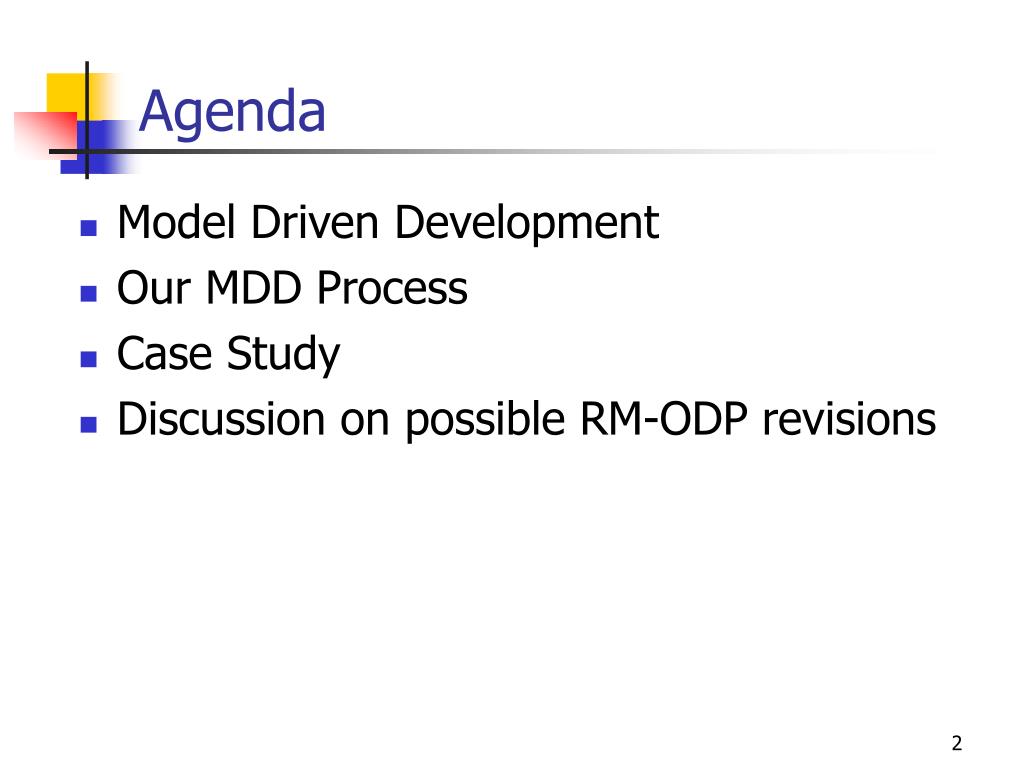 Agenda

- Model Driven Development
- Our MDD Process
- Case Study
- Discussion on possible RM-ODP revisions

2